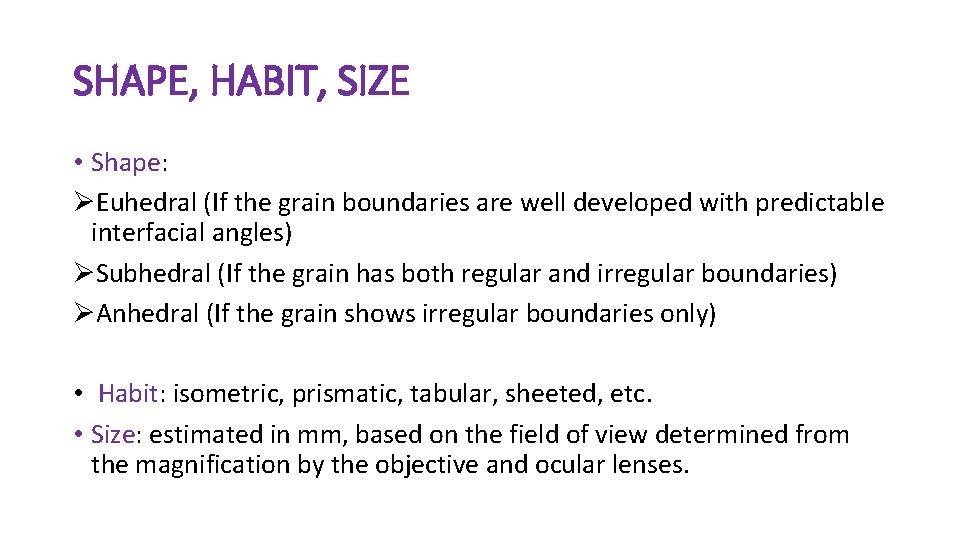 SHAPE, HABIT, SIZE

• Shape:
➢Euhedral (If the grain boundaries are well developed with predictable interfacial angles)
➢Subhedral (If the grain has both regular and irregular boundaries)
➢Anhedral (If the grain shows irregular boundaries only)

• Habit: isometric, prismatic, tabular, sheeted, etc.
• Size: estimated in mm, based on the field of view determined from the magnification by the objective and ocular lenses.